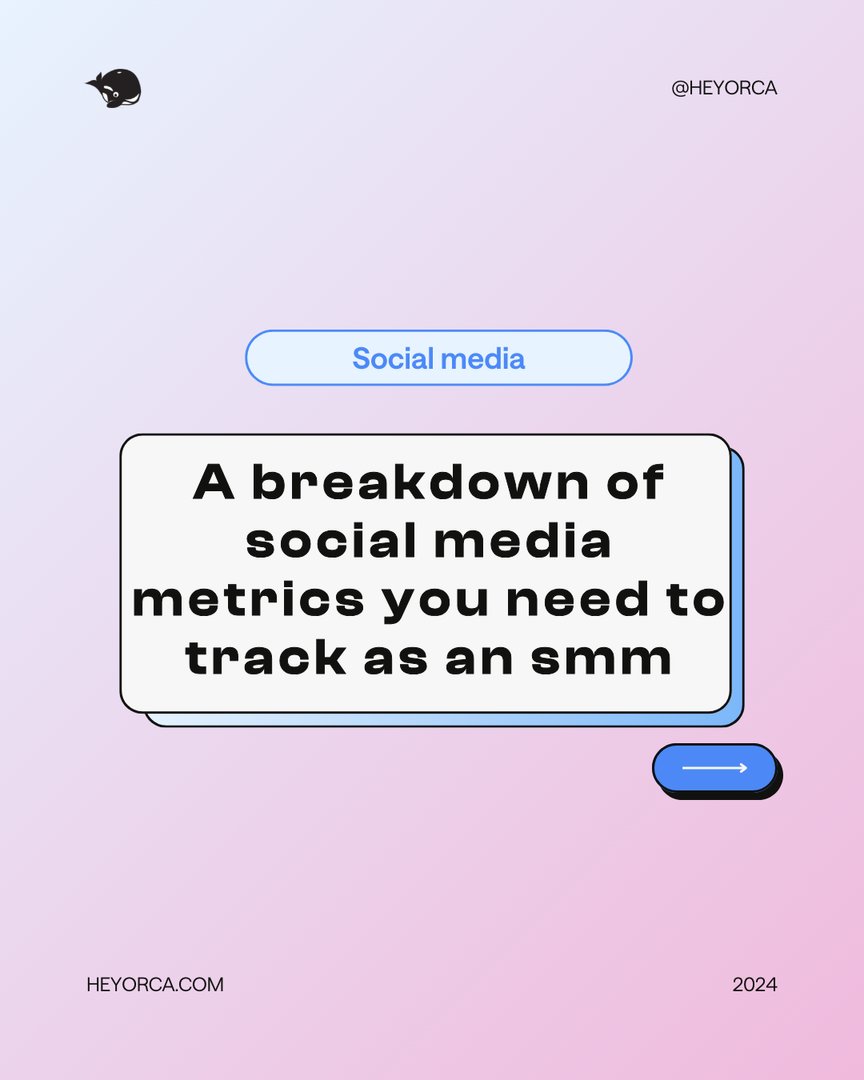 @HEYORCA

Social media

A breakdown of social media metrics you need to track as an smm

HEYORCA.COM

2024